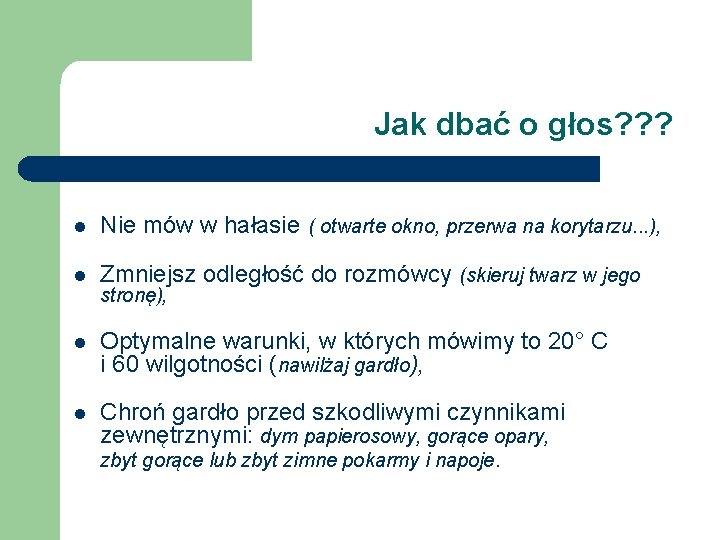 Jak dbać o głos???

- Nie mów w hałasie ( otwarte okno, przerwa na korytarzu...),
- Zmniejsz odległość do rozmówcy (skieruj twarz w jego stronę),
- Optymalne warunki, w których mówimy to 20° C i 60 wilgotności (nawilżaj gardło),
- Chroń gardło przed szkodliwymi czynnikami zewnętrznymi: dym papierosowy, gorące opary, zbyt gorące lub zbyt zimne pokarmy i napoje.